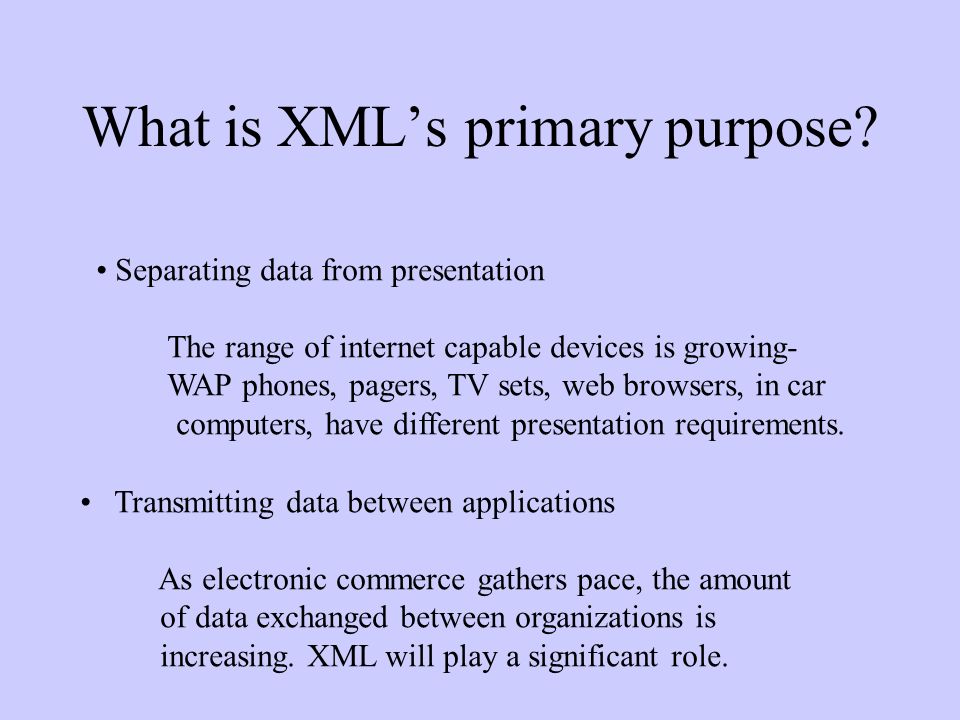 What is XML’s primary purpose?

• Separating data from presentation

The range of internet capable devices is growing- WAP phones, pagers, TV sets, web browsers, in car computers, have different presentation requirements.

• Transmitting data between applications

As electronic commerce gathers pace, the amount of data exchanged between organizations is increasing. XML will play a significant role.